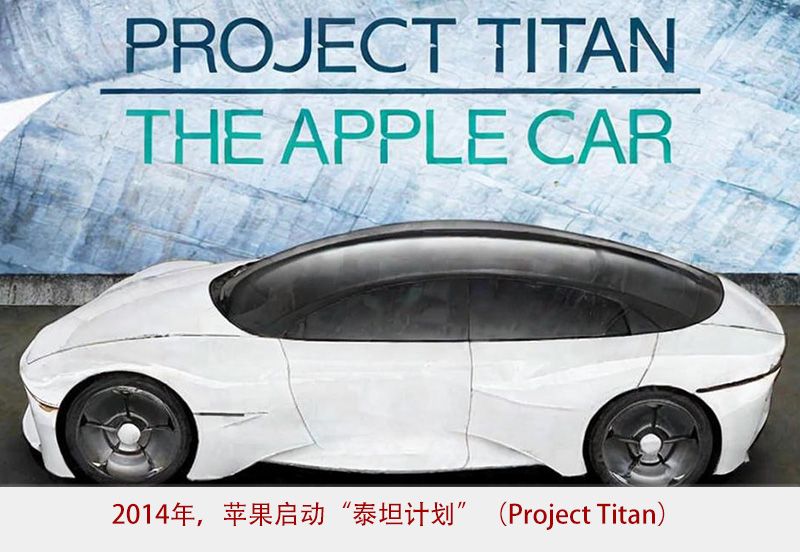 PROJECT TITAN
THE APPLE CAR

2014年，苹果启动“泰坦计划”（Project Titan）